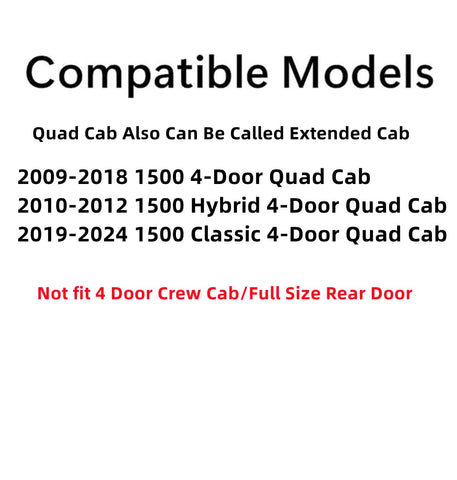 Compatible Models

Quad Cab Also Can Be Called Extended Cab

2009-2018 1500 4-Door Quad Cab
2010-2012 1500 Hybrid 4-Door Quad Cab
2019-2024 1500 Classic 4-Door Quad Cab

Not fit 4 Door Crew Cab/Full Size Rear Door